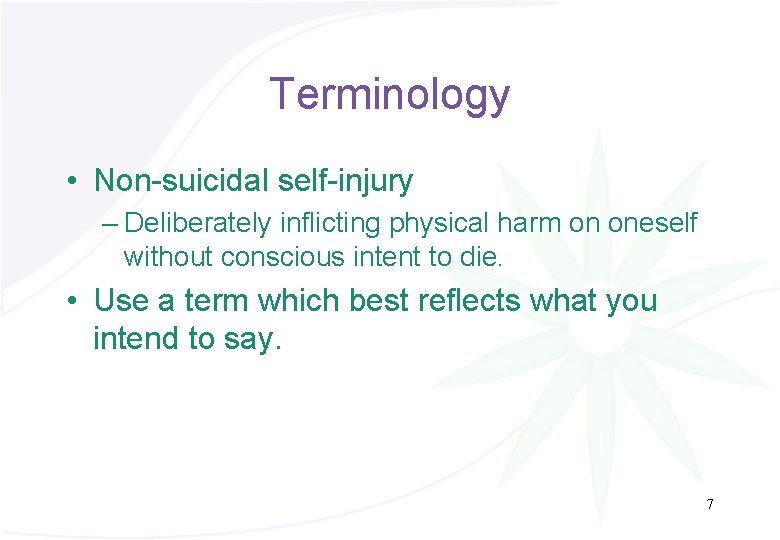 Terminology

• Non-suicidal self-injury
– Deliberately inflicting physical harm on oneself without conscious intent to die.

• Use a term which best reflects what you intend to say.

7